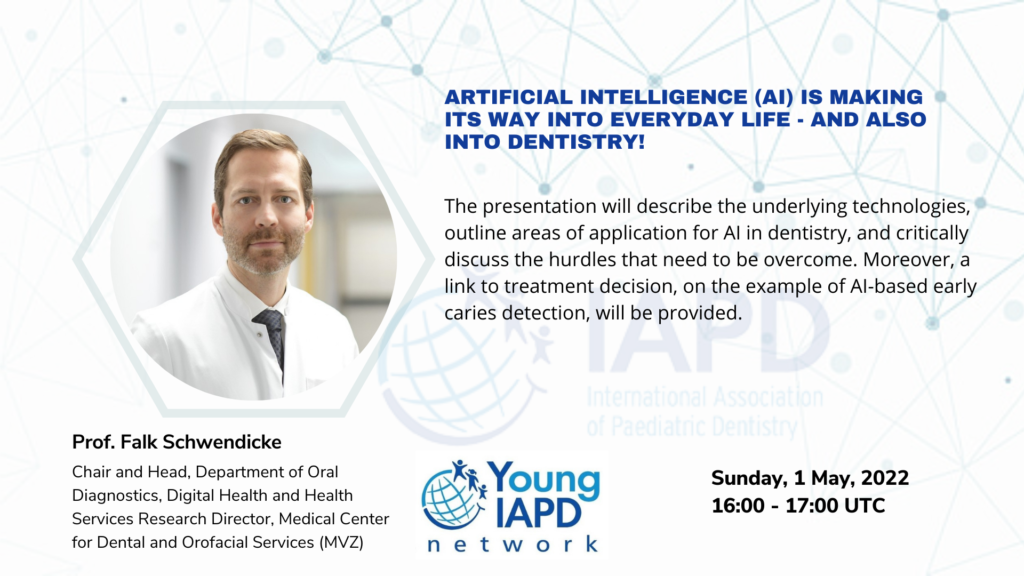 ARTIFICIAL INTELLIGENCE (AI) IS MAKING ITS WAY INTO EVERYDAY LIFE - AND ALSO INTO DENTISTRY!

The presentation will describe the underlying technologies, outline areas of application for AI in dentistry, and critically discuss the hurdles that need to be overcome. Moreover, a link to treatment decision, on the example of AI-based early caries detection, will be provided.

IAPD
International Association of Paediatric Dentistry

Prof. Falk Schwendicke

Chair and Head, Department of Oral Diagnostics, Digital Health and Health Services Research Director, Medical Center for Dental and Orofacial Services (MVZ)

Young IAPD network

Sunday, 1 May, 2022
16:00 - 17:00 UTC